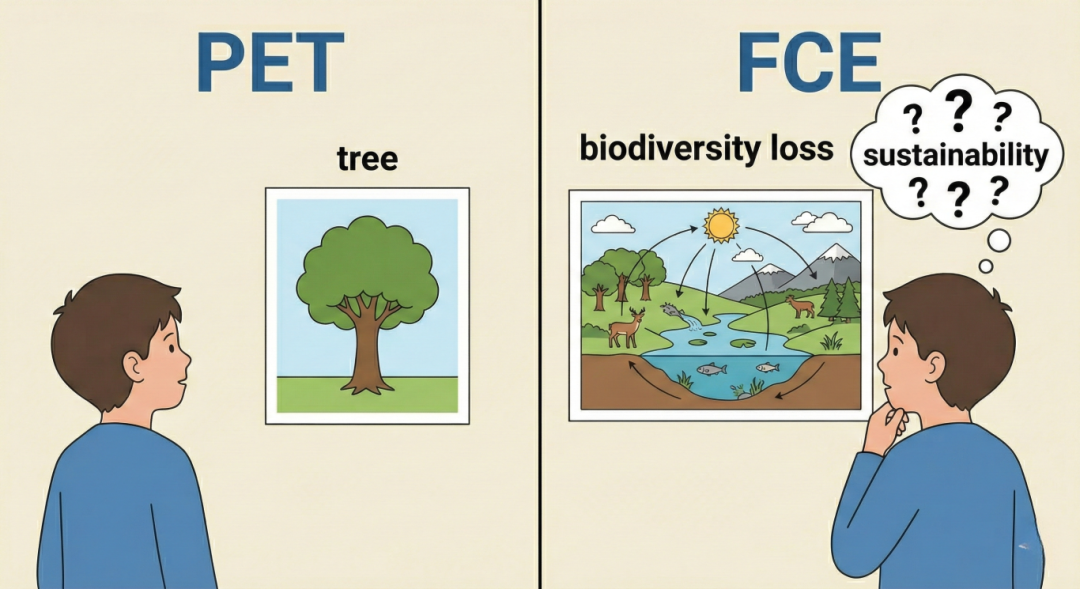 PET

tree

FCE

biodiversity loss

? ? ?
sustainability
? ? ?